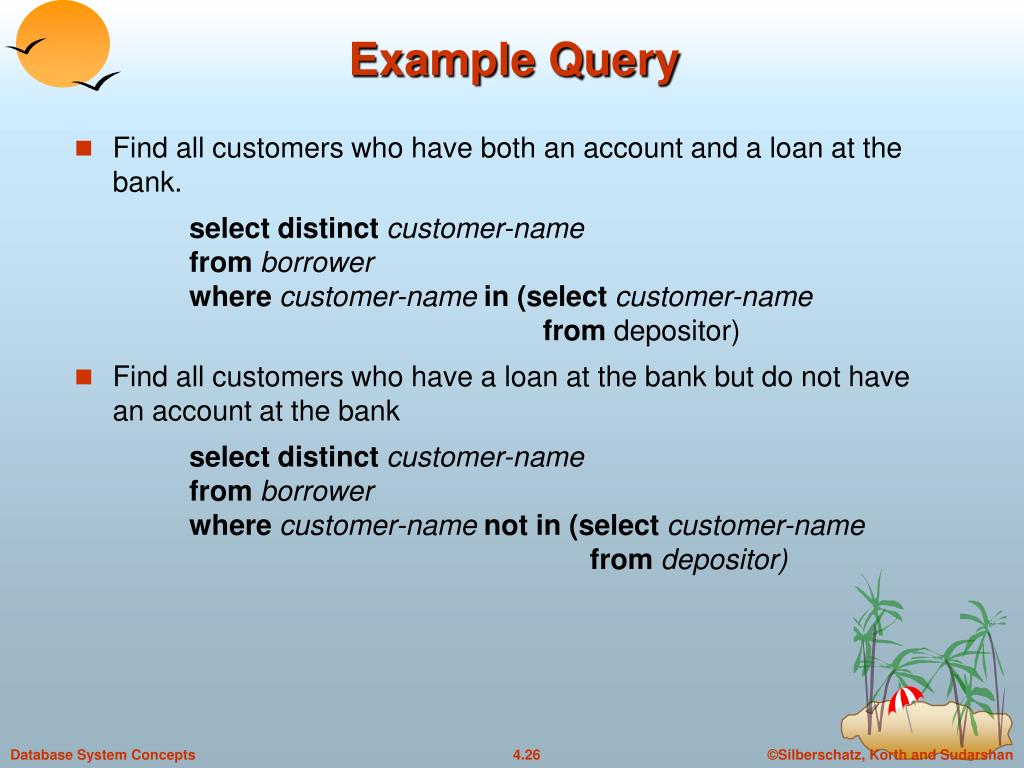 Example Query

Find all customers who have both an account and a loan at the bank.

select distinct customer-name
from borrower
where customer-name in (select customer-name
from depositor)

Find all customers who have a loan at the bank but do not have an account at the bank

select distinct customer-name
from borrower
where customer-name not in (select customer-name
from depositor)

Database System Concepts 4.26 ©Silberschatz, Korth and Sudarshan